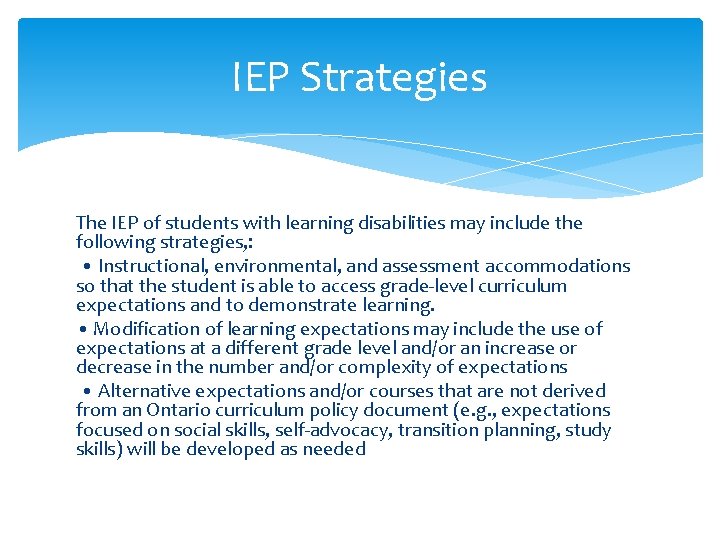 IEP Strategies

The IEP of students with learning disabilities may include the following strategies,:

• Instructional, environmental, and assessment accommodations so that the student is able to access grade-level curriculum expectations and to demonstrate learning.

• Modification of learning expectations may include the use of expectations at a different grade level and/or an increase or decrease in the number and/or complexity of expectations

• Alternative expectations and/or courses that are not derived from an Ontario curriculum policy document (e.g., expectations focused on social skills, self-advocacy, transition planning, study skills) will be developed as needed